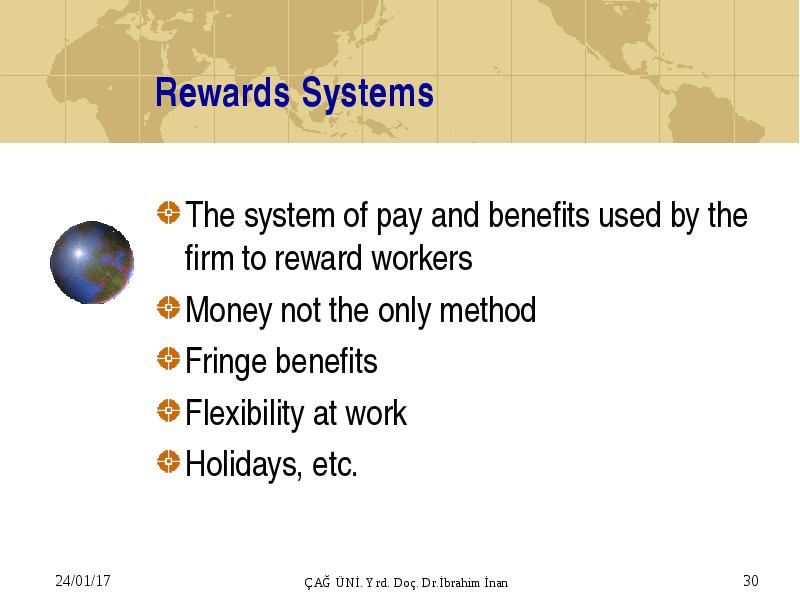 Rewards Systems

The system of pay and benefits used by the firm to reward workers

Money not the only method

Fringe benefits

Flexibility at work

Holidays, etc.

24/01/17

ÇAĞ ÜNİ. Yrd. Doç. Dr.İbrahim İnan

30